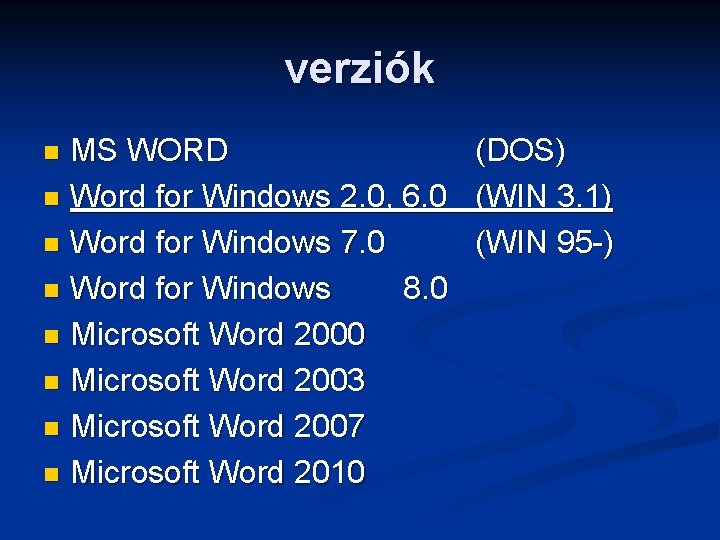 verziók

- MS WORD (DOS)
- Word for Windows 2.0, 6.0 (WIN 3.1)
- Word for Windows 7.0 (WIN 95-)
- Word for Windows 8.0
- Microsoft Word 2000
- Microsoft Word 2003
- Microsoft Word 2007
- Microsoft Word 2010